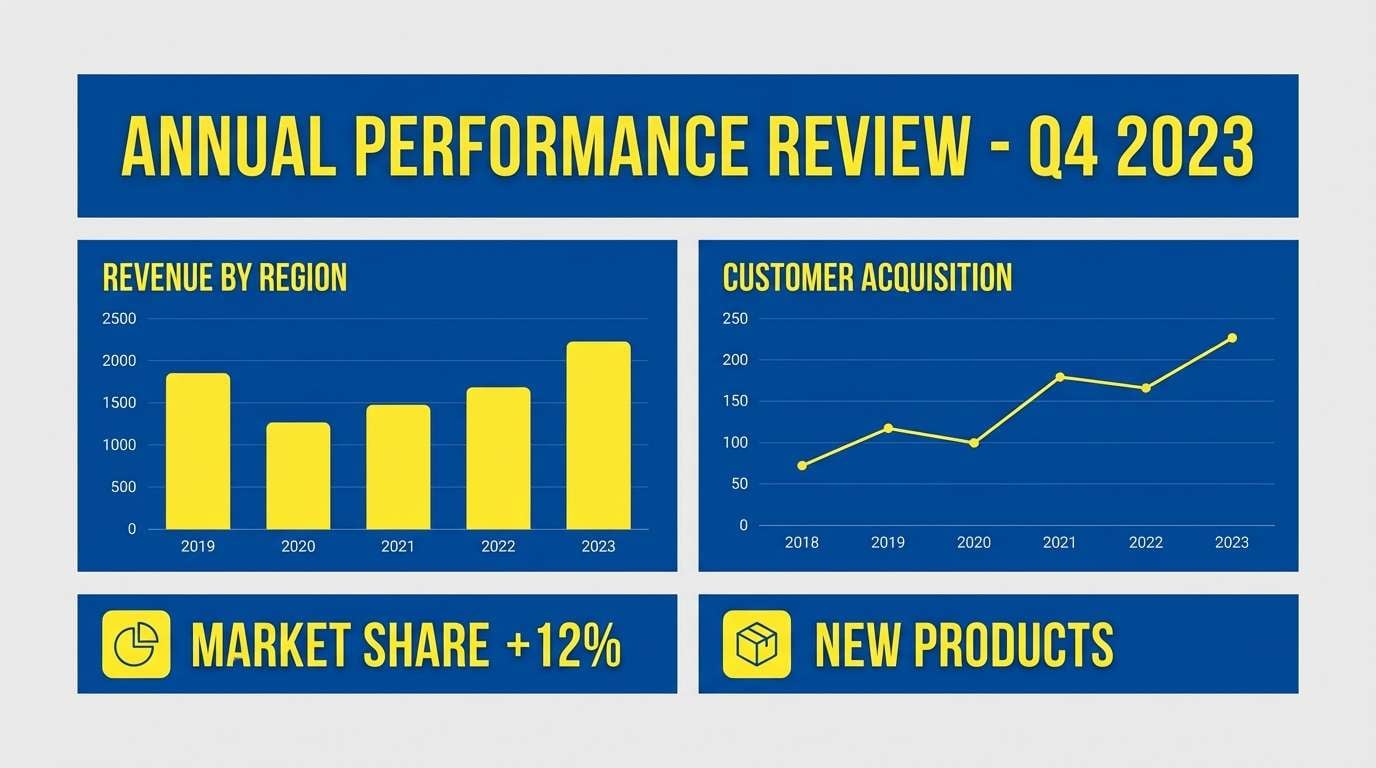 ANNUAL PERFORMANCE REVIEW - Q4 2023

REVENUE BY REGION

2500
2000
1500
1000
500
0

2019 2020 2021 2022 2023

CUSTOMER ACQUISITION

250
200
150
100
50
0

2018 2019 2020 2021 2022 2023

MARKET SHARE +12%

NEW PRODUCTS